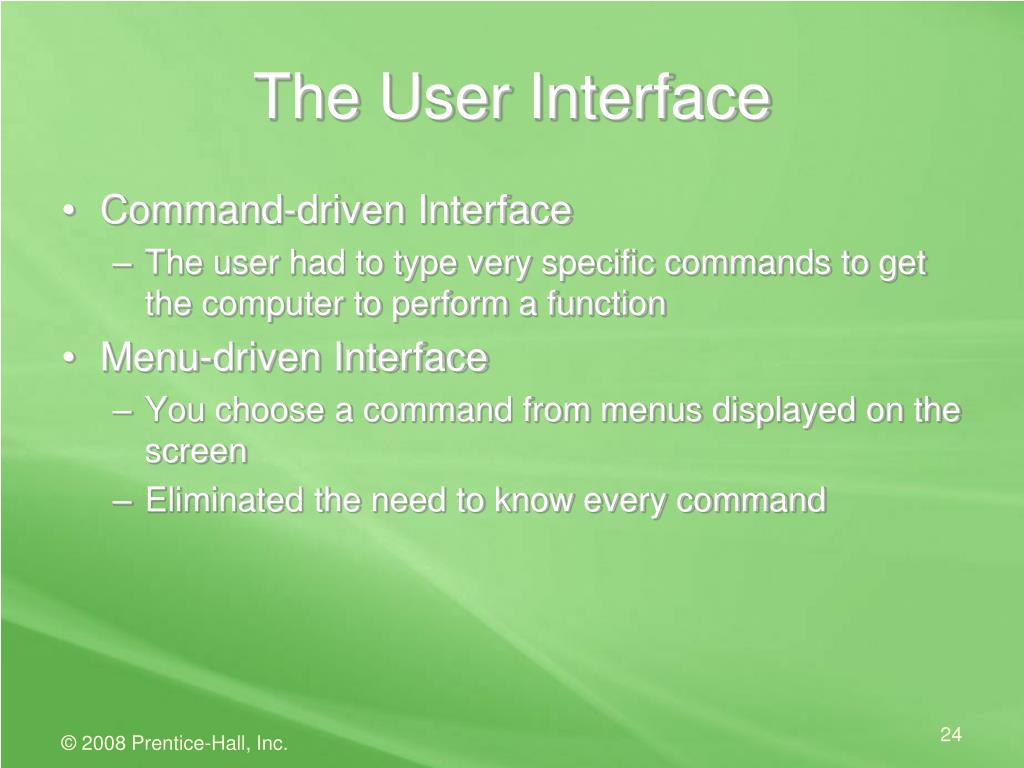 The User Interface

• Command-driven Interface
– The user had to type very specific commands to get the computer to perform a function
• Menu-driven Interface
– You choose a command from menus displayed on the screen
– Eliminated the need to know every command

© 2008 Prentice-Hall, Inc.

24